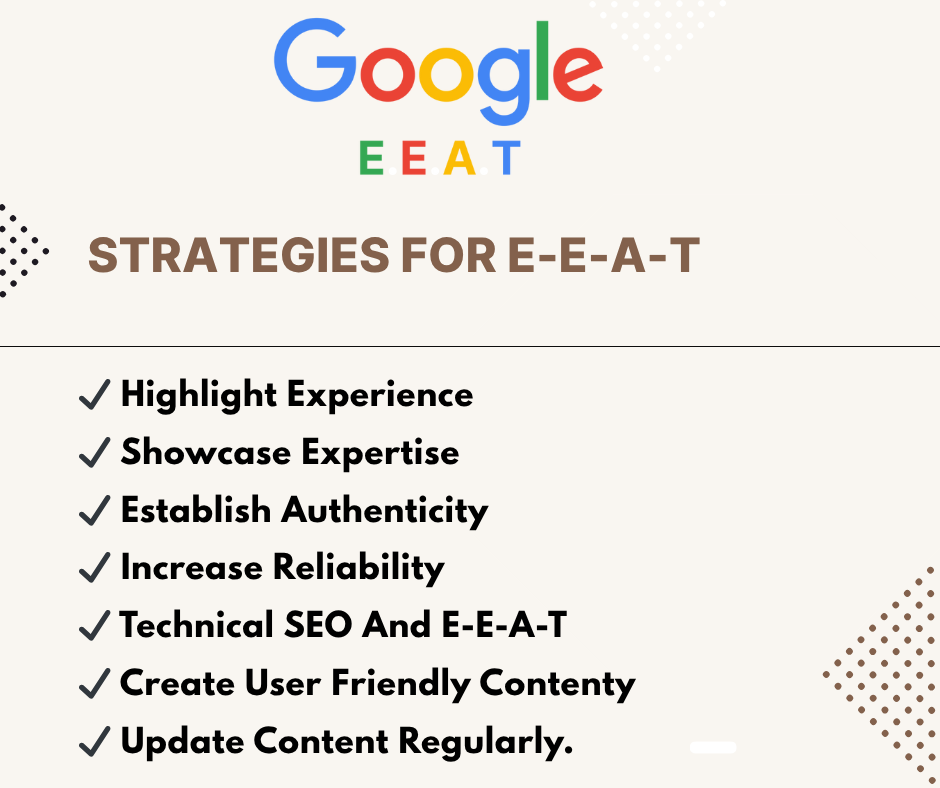 Google
E.E.A.T

STRATEGIES FOR E-E-A-T

✓ Highlight Experience
✓ Showcase Expertise
✓ Establish Authenticity
✓ Increase Reliability
✓ Technical SEO And E-E-A-T
✓ Create User Friendly Contenty
✓ Update Content Regularly.